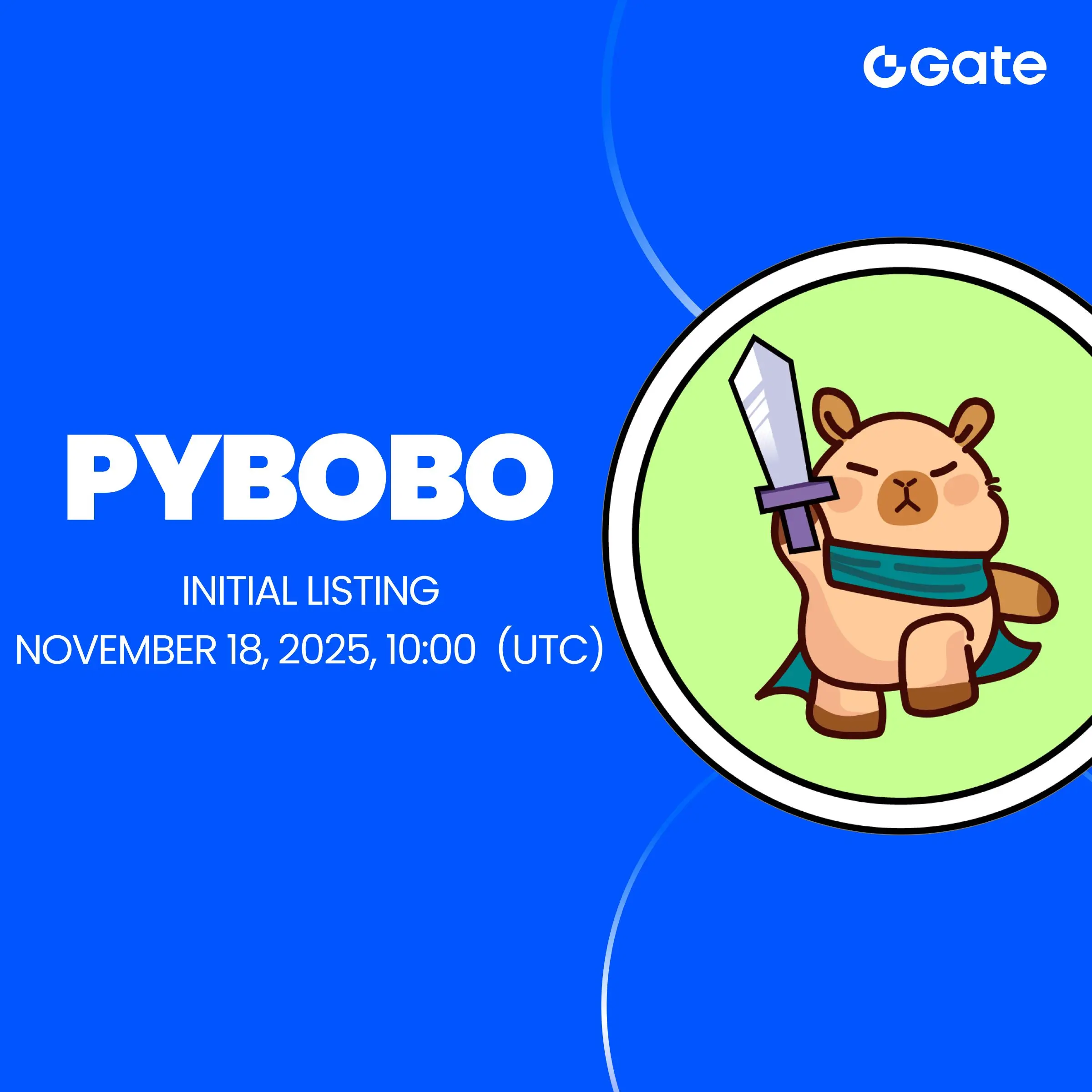 Gate

PYBOBO

INITIAL LISTING

NOVEMBER 18, 2025, 10:00 (UTC)